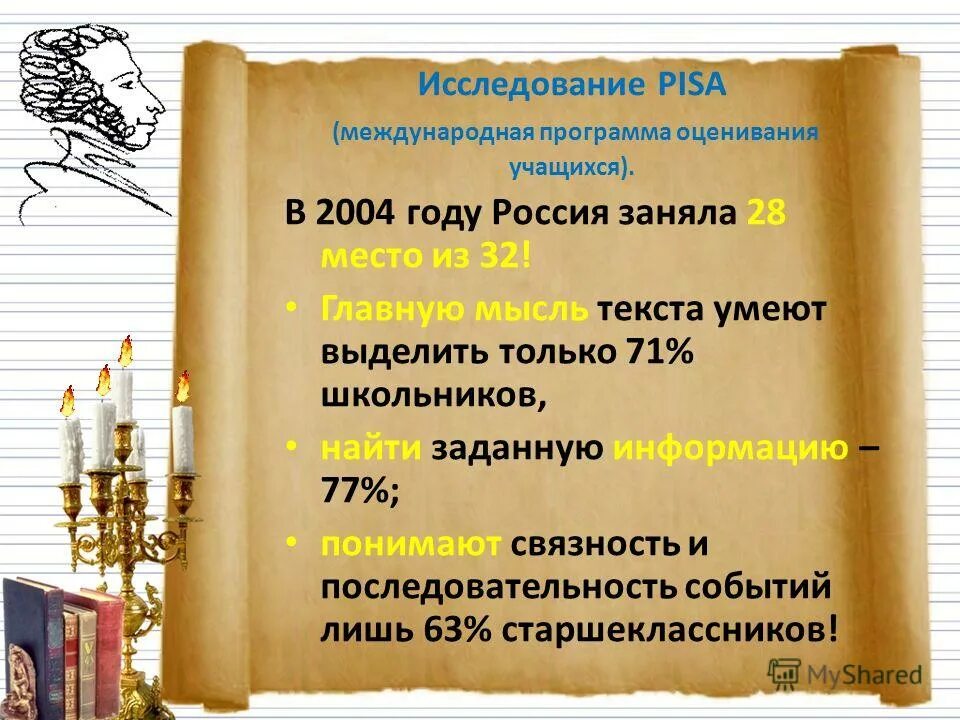 Исследование PISA

(международная программа оценивания учащихся).

В 2004 году Россия заняла 28 место из 32!

• Главную мысль текста умеют выделить только 71% школьников,

• найти заданную информацию – 77%;

• понимают связность и последовательность событий лишь 63% старшеклассников!

MyShared